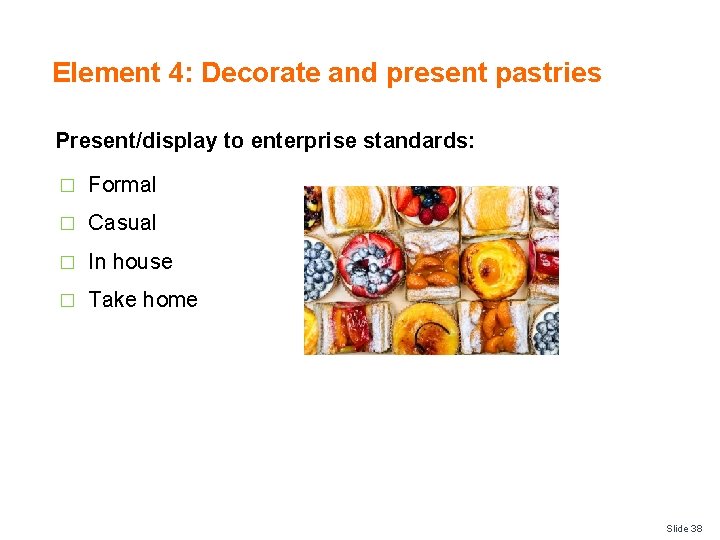 Element 4: Decorate and present pastries

Present/display to enterprise standards:

□ Formal
□ Casual
□ In house
□ Take home

Slide 38